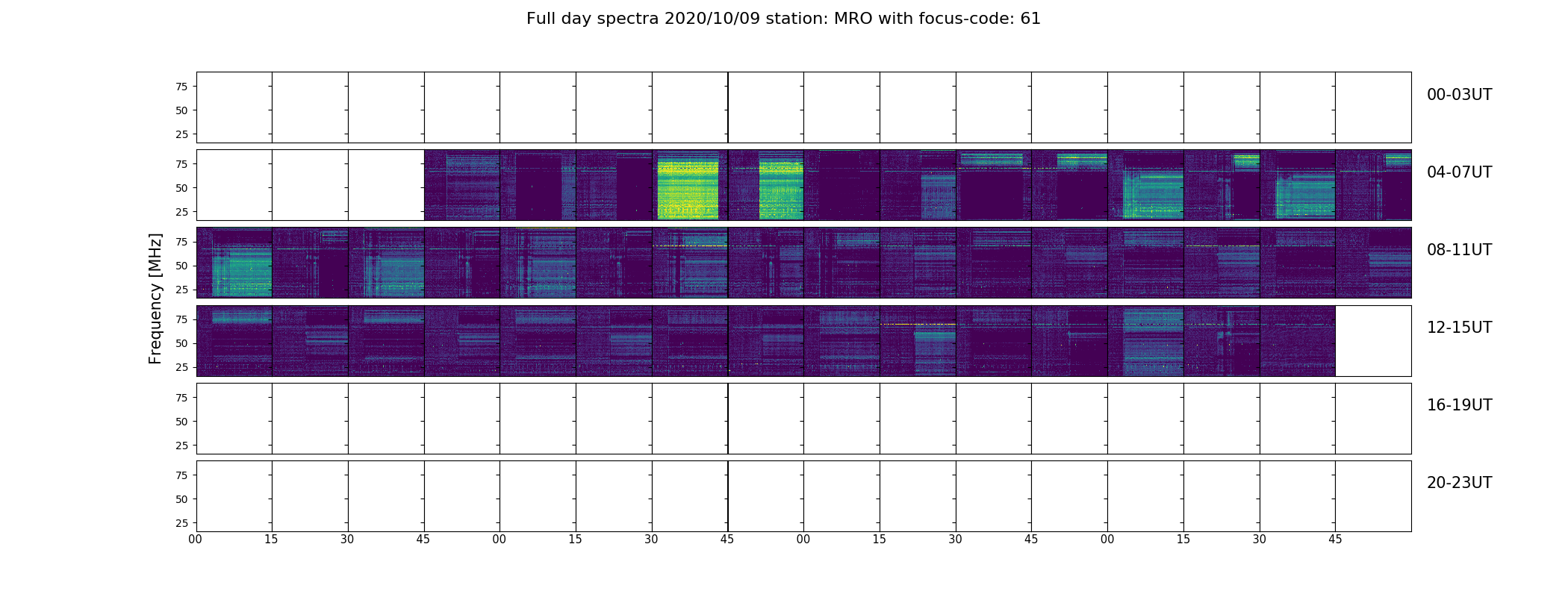 Full day spectra 2020/10/09 station: MRO with focus-code: 61

Frequency [MHz]

75
50
25

00-03UT

75
50
25

04-07UT

75
50
25

08-11UT

75
50
25

12-15UT

75
50
25

16-19UT

75
50
25

20-23UT

00 15 30 45 00 15 30 45 00 15 30 45 00 15 30 45